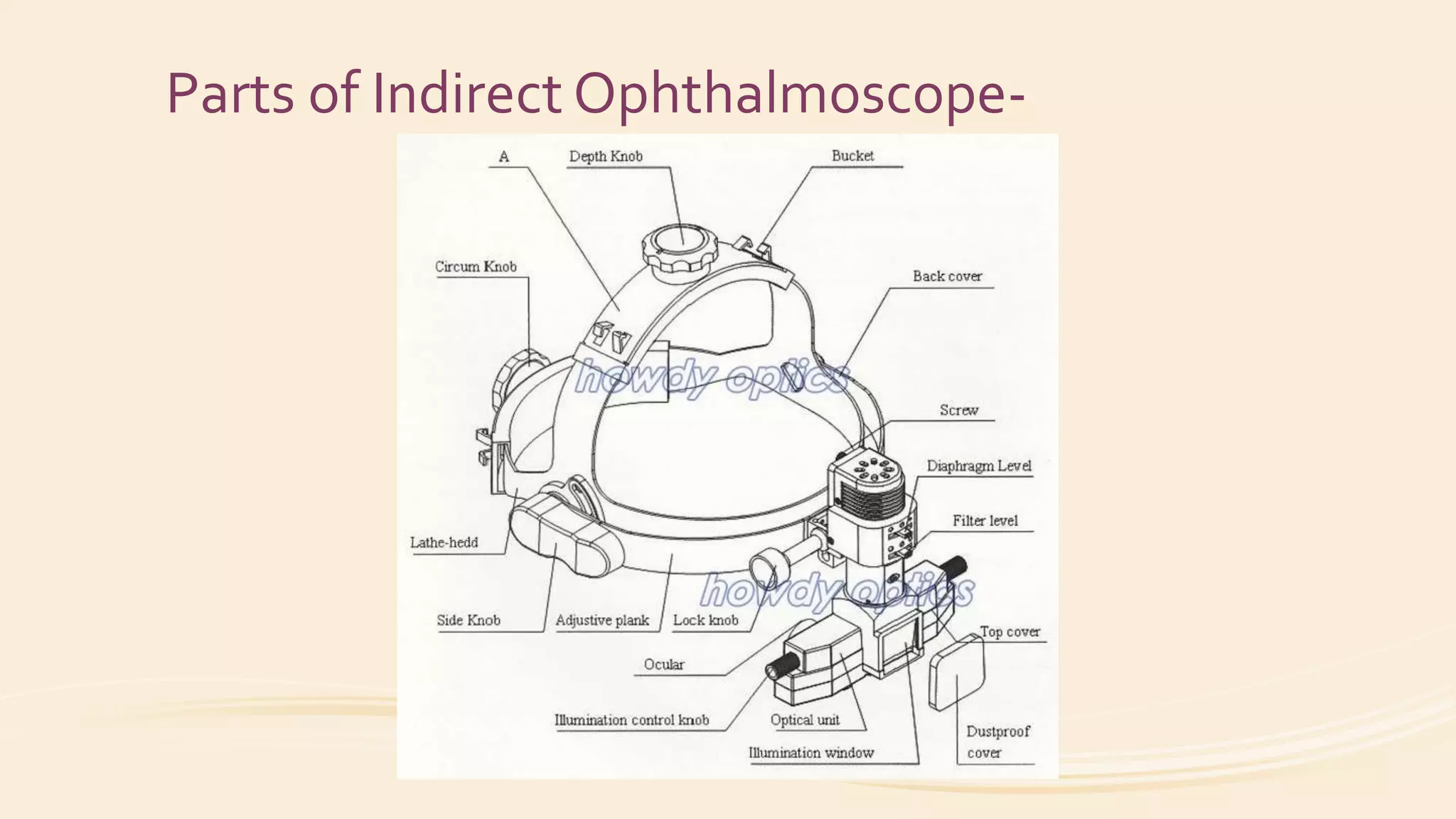 Parts of Indirect Ophthalmoscope-

A

Depth Knob

Bucket

Circum Knob

Back cover

howdy optics

Screw

Diaphragm Level

Filter level

Lathe-hedd

howdy optics

Side Knob

Adjustive plank

Lock knob

Top cover

Ocular

Illumination control knob

Optical unit

Illumination window

Dustproof cover